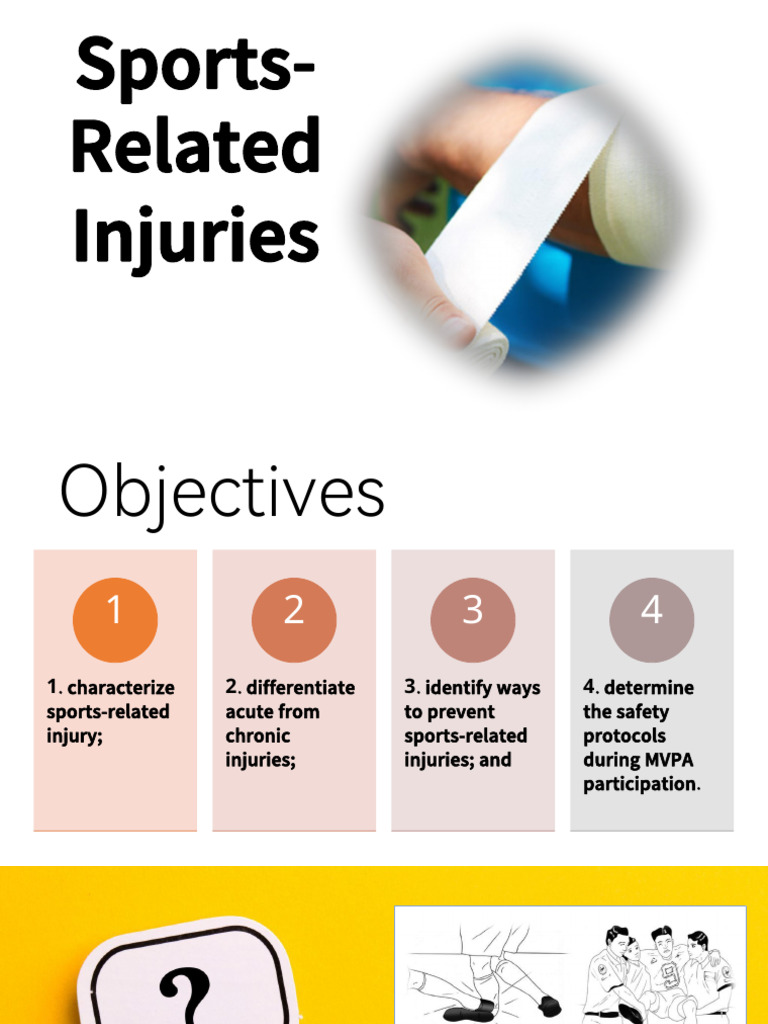 Sports-Related Injuries

Objectives

1

1. characterize sports-related injury;

2

2. differentiate acute from chronic injuries;

3

3. identify ways to prevent sports-related injuries; and

4

4. determine the safety protocols during MVPA participation.

?